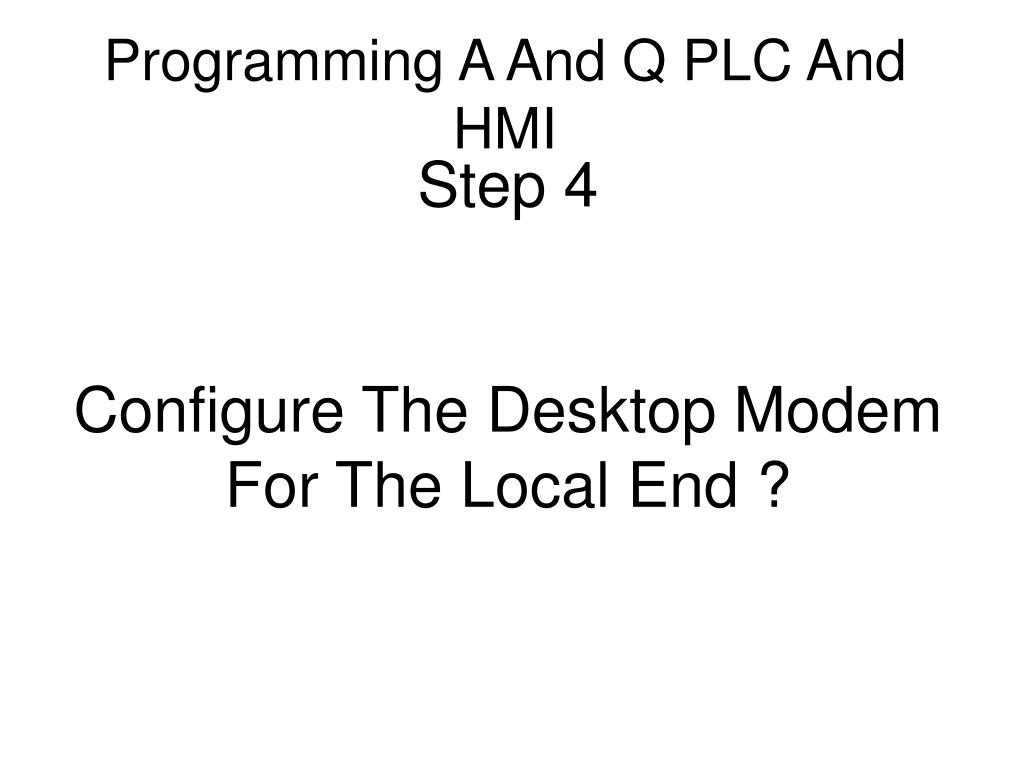 Programming A And Q PLC And HMI

Step 4

Configure The Desktop Modem For The Local End ?